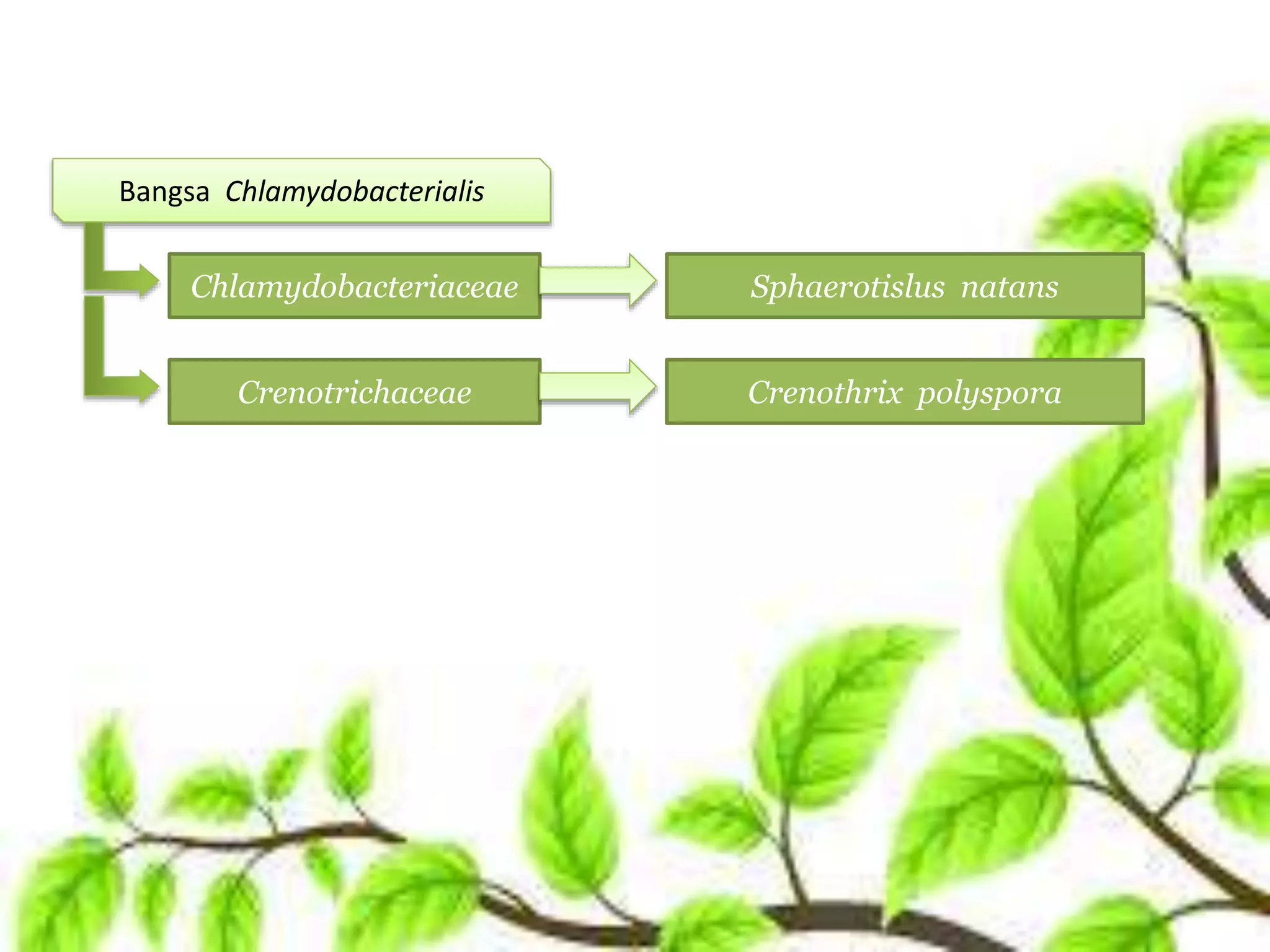 Bangsa Chlamydobacterialis

Chlamydobacteriaceae

Sphaerotislus natans

Crenotrichaceae

Crenothrix polyspora